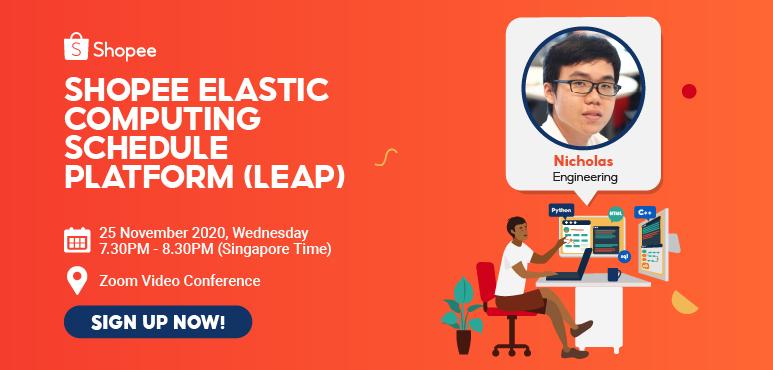 Shopee

SHOPEE ELASTIC COMPUTING SCHEDULE PLATFORM (LEAP)

25 November 2020, Wednesday
7.30PM - 8.30PM (Singapore Time)

Zoom Video Conference

SIGN UP NOW!

Nicholas
Engineering

Python
HTML
C++
sql